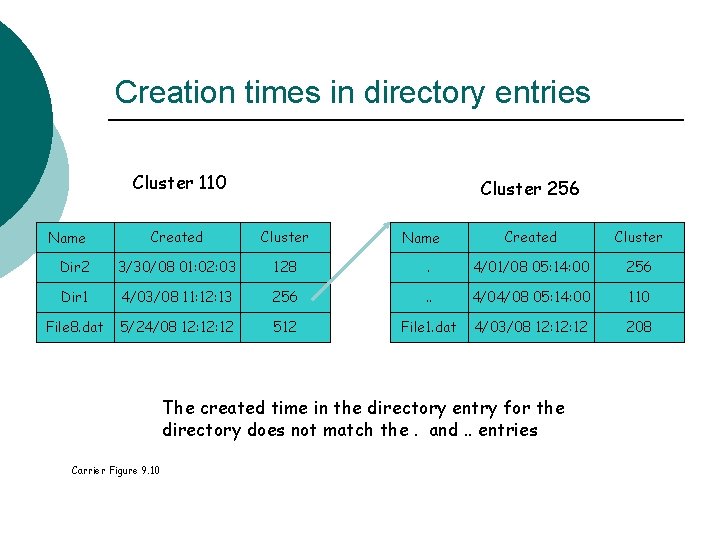 Creation times in directory entries

Cluster 110

| Name | Created | Cluster |
|---|---|---|
| Dir2 | 3/30/08 01:02:03 | 128 |
| Dir1 | 4/03/08 11:12:13 | 256 |
| File8.dat | 5/24/08 12:12:12 | 512 |

Cluster 256

| Name | Created | Cluster |
|---|---|---|
| . | 4/01/08 05:14:00 | 256 |
| .. | 4/04/08 05:14:00 | 110 |
| File1.dat | 4/03/08 12:12:12 | 208 |

The created time in the directory entry for the directory does not match the . and .. entries

Carrier Figure 9.10